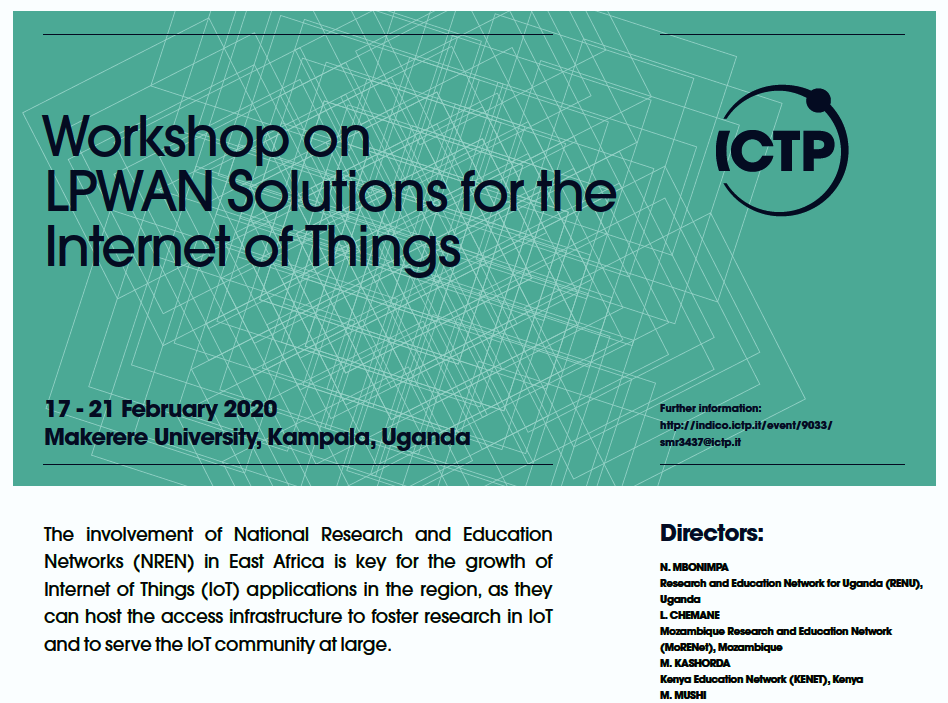 Workshop on LPWAN Solutions for the Internet of Things

ICTP

17 - 21 February 2020
Makerere University, Kampala, Uganda

Further information:
http://indico.ictp.it/event/9033/
smr3437@ictp.it

The involvement of National Research and Education Networks (NREN) in East Africa is key for the growth of Internet of Things (IoT) applications in the region, as they can host the access infrastructure to foster research in IoT and to serve the IoT community at large.

Directors:

N. MBONIMPA
Research and Education Network for Uganda (RENU), Uganda
L. CHEMANE
Mozambique Research and Education Network (MoRENet), Mozambique
M. KASHORDA
Kenya Education Network (KENET), Kenya
M. MUSHI